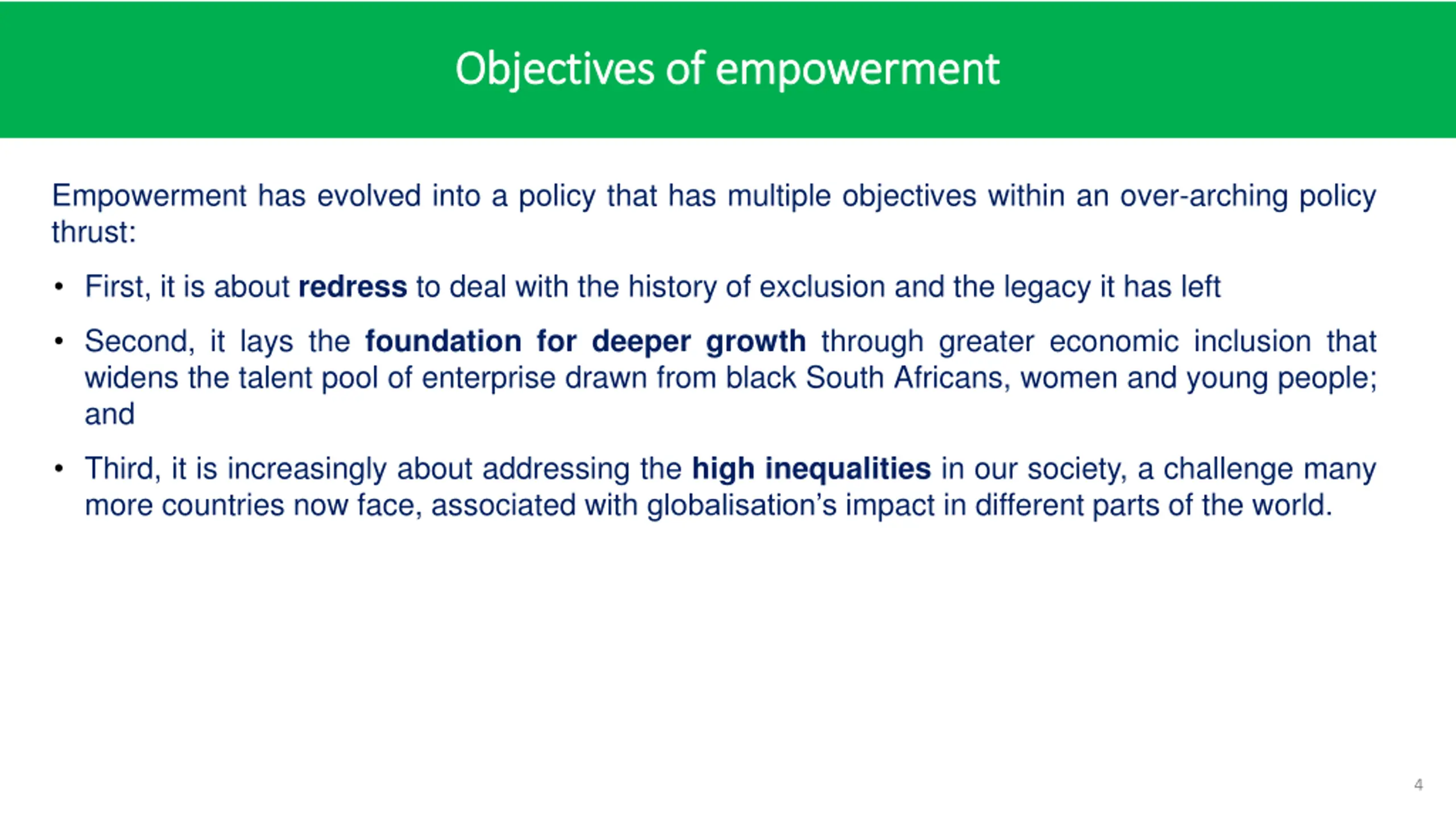 Objectives of empowerment

Empowerment has evolved into a policy that has multiple objectives within an over-arching policy thrust:

• First, it is about redress to deal with the history of exclusion and the legacy it has left

• Second, it lays the foundation for deeper growth through greater economic inclusion that widens the talent pool of enterprise drawn from black South Africans, women and young people; and

• Third, it is increasingly about addressing the high inequalities in our society, a challenge many more countries now face, associated with globalisation's impact in different parts of the world.

4